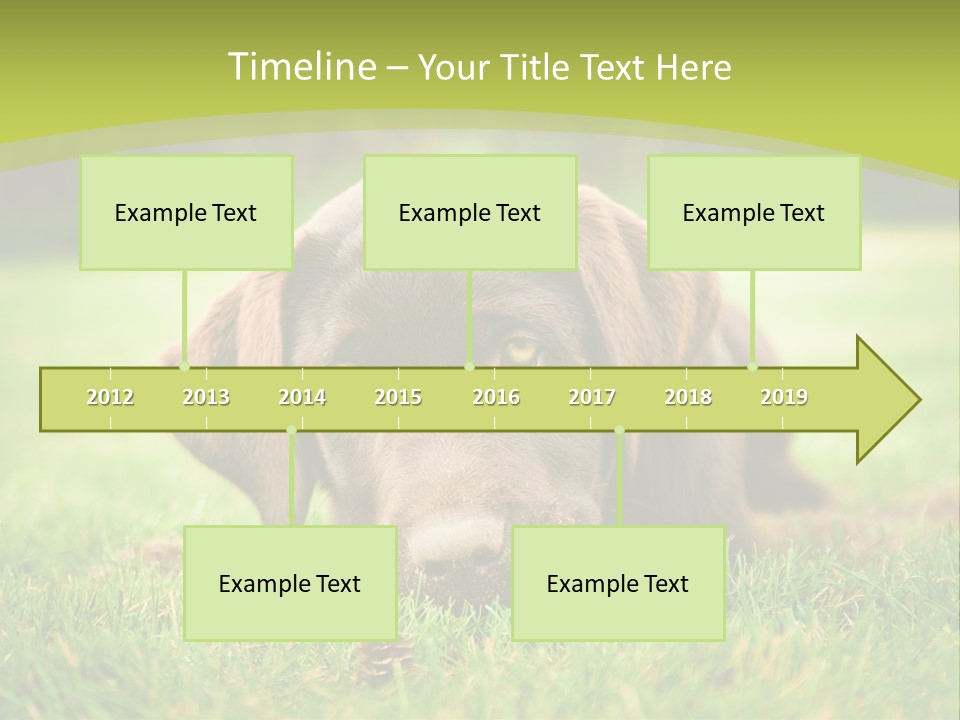 Timeline – Your Title Text Here

Example Text

Example Text

Example Text

2012 2013 2014 2015 2016 2017 2018 2019

Example Text

Example Text